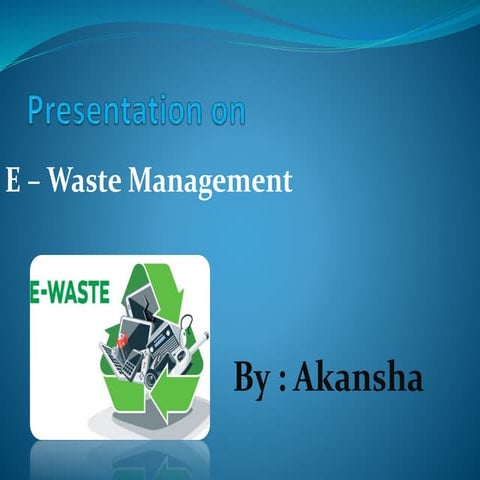 Presentation on

E – Waste Management

E-WASTE

By : Akansha